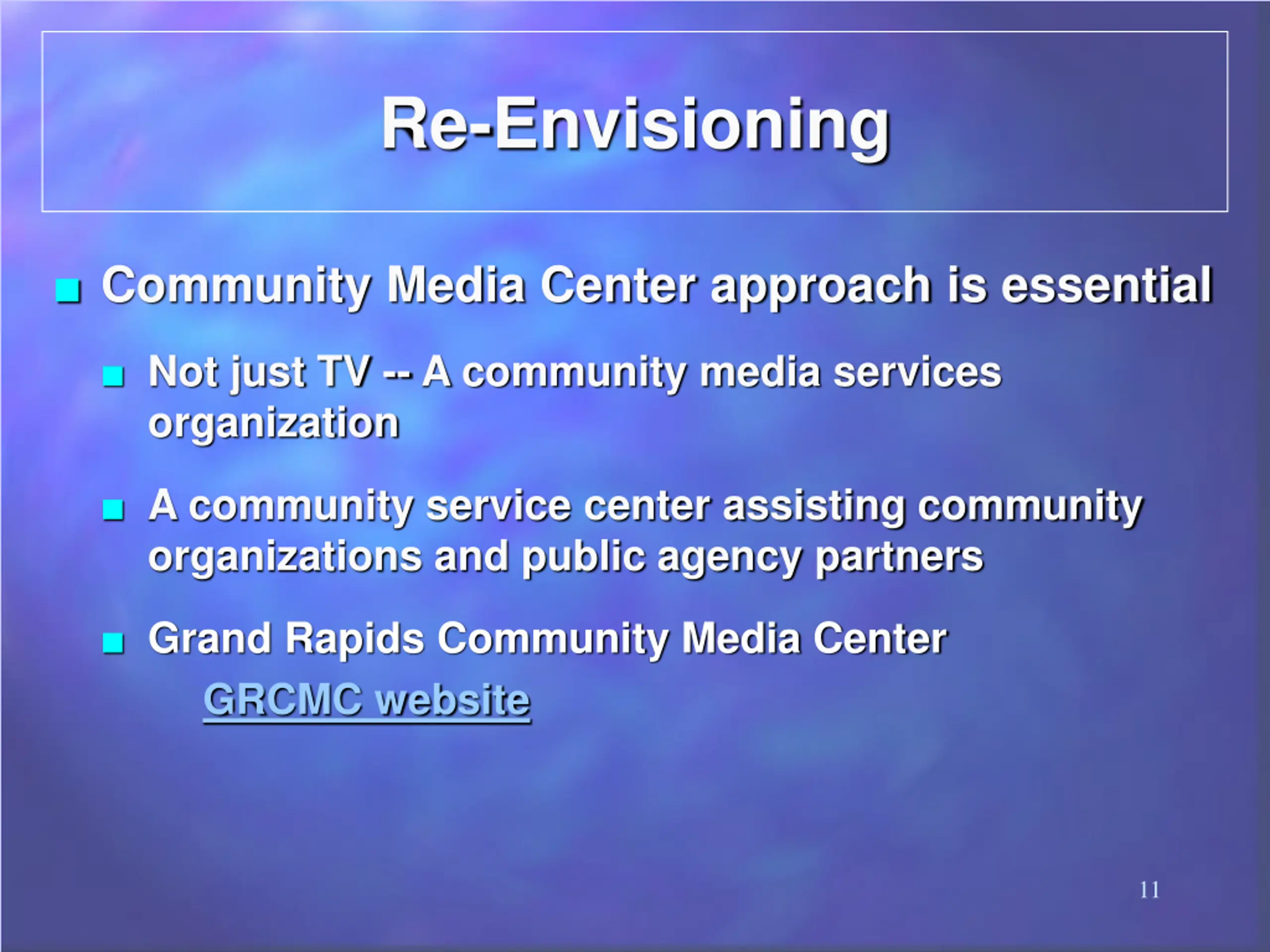 Re-Envisioning

Community Media Center approach is essential

Not just TV -- A community media services organization

A community service center assisting community organizations and public agency partners

Grand Rapids Community Media Center
GRCMC website

11